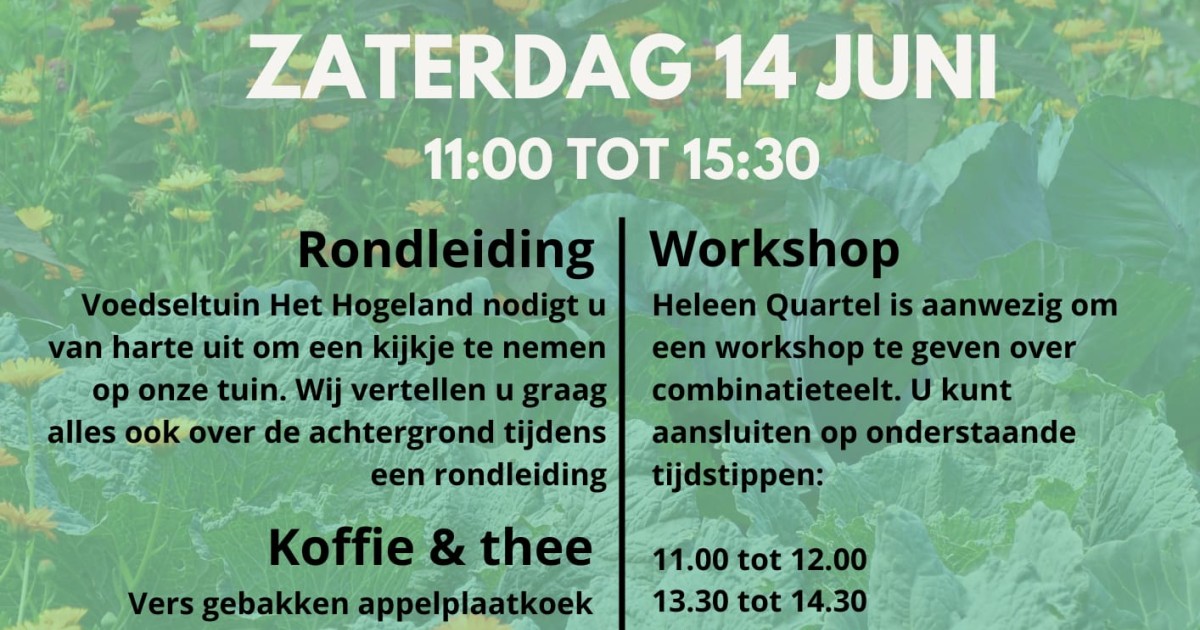 ZATERDAG 14 JUNI
11:00 TOT 15:30

Rondleiding
Voedseltuin Het Hogeland nodigt u van harte uit om een kijkje te nemen op onze tuin. Wij vertellen u graag alles ook over de achtergrond tijdens een rondleiding

Koffie & thee
Vers gebakken appelplaatkoek

Workshop
Heleen Quartel is aanwezig om een workshop te geven over combinatieteelt. U kunt aansluiten op onderstaande tijdstippen:

11.00 tot 12.00
13.30 tot 14.30